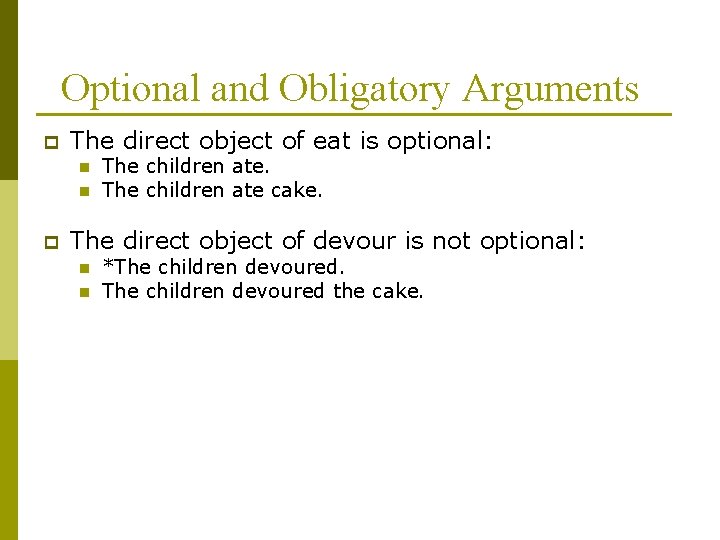 Optional and Obligatory Arguments

The direct object of eat is optional:

The children ate.

The children ate cake.

The direct object of devour is not optional:

*The children devoured.

The children devoured the cake.